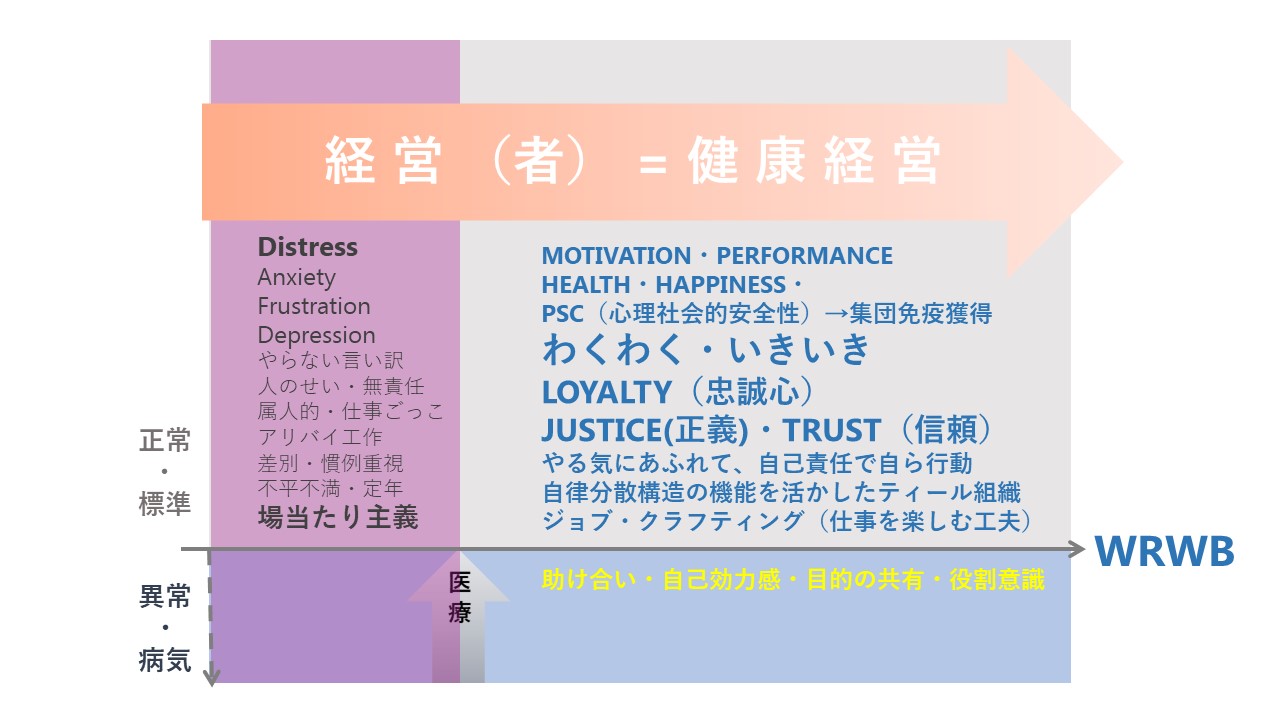 経営（者）＝健康経営

Distress
Anxiety
Frustration
Depression
やらない言い訳
人のせい・無責任
属人的・仕事ごっこ
アリバイ工作
差別・慣例重視
不平不満・定年
場当たり主義

MOTIVATION・PERFORMANCE
HEALTH・HAPPINESS・
PSC（心理社会的安全性）→集団免疫獲得
わくわく・いきいき
LOYALTY（忠誠心）
JUSTICE(正義)・TRUST（信頼）
やる気にあふれて、自己責任で自ら行動
自律分散構造の機能を活かしたティール組織
ジョブ・クラフティング（仕事を楽しむ工夫）

正常・標準

WRWB

異常・病気

医療

助け合い・自己効力感・目的の共有・役割意識